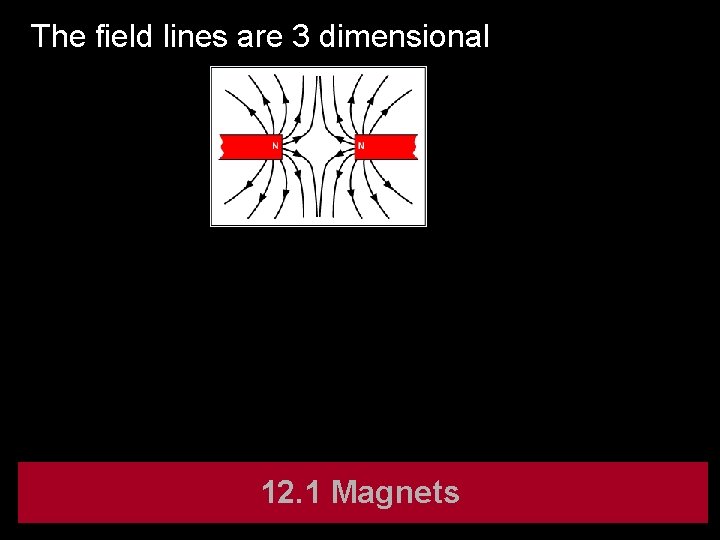 The field lines are 3 dimensional

N

N

12.1 Magnets